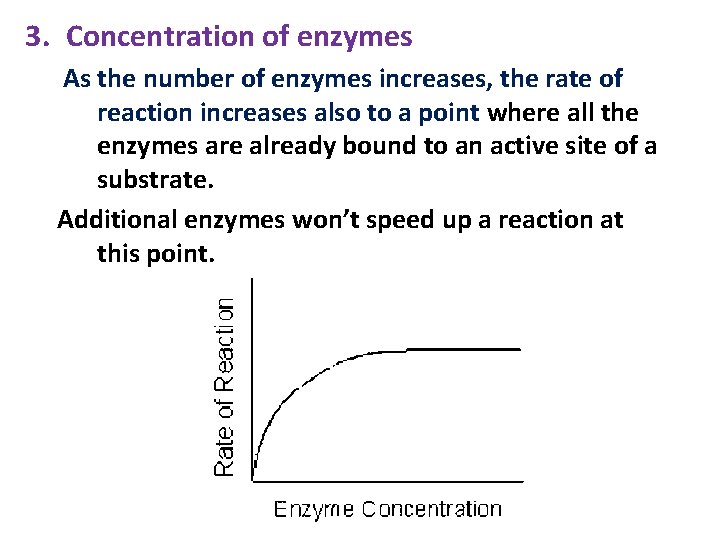 3. Concentration of enzymes

As the number of enzymes increases, the rate of reaction increases also to a point where all the enzymes are already bound to an active site of a substrate.

Additional enzymes won't speed up a reaction at this point.

Rate of Reaction

Enzyme Concentration